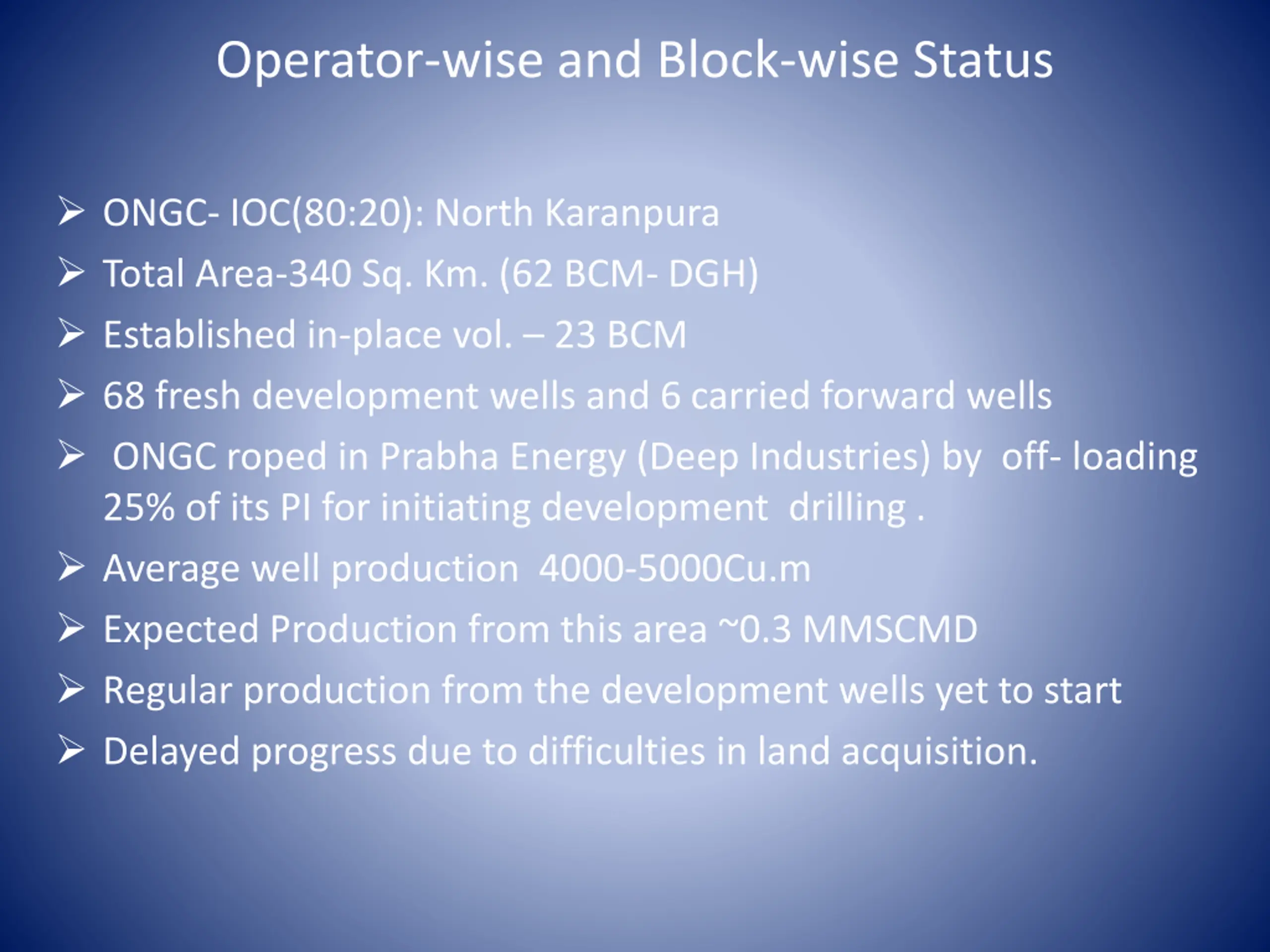 Operator-wise and Block-wise Status

➢ ONGC- IOC(80:20): North Karanpura

➢ Total Area-340 Sq. Km. (62 BCM- DGH)

➢ Established in-place vol. – 23 BCM

➢ 68 fresh development wells and 6 carried forward wells

➢ ONGC roped in Prabha Energy (Deep Industries) by off- loading 25% of its PI for initiating development drilling .

➢ Average well production 4000-5000Cu.m

➢ Expected Production from this area ~0.3 MMSCMD

➢ Regular production from the development wells yet to start

➢ Delayed progress due to difficulties in land acquisition.